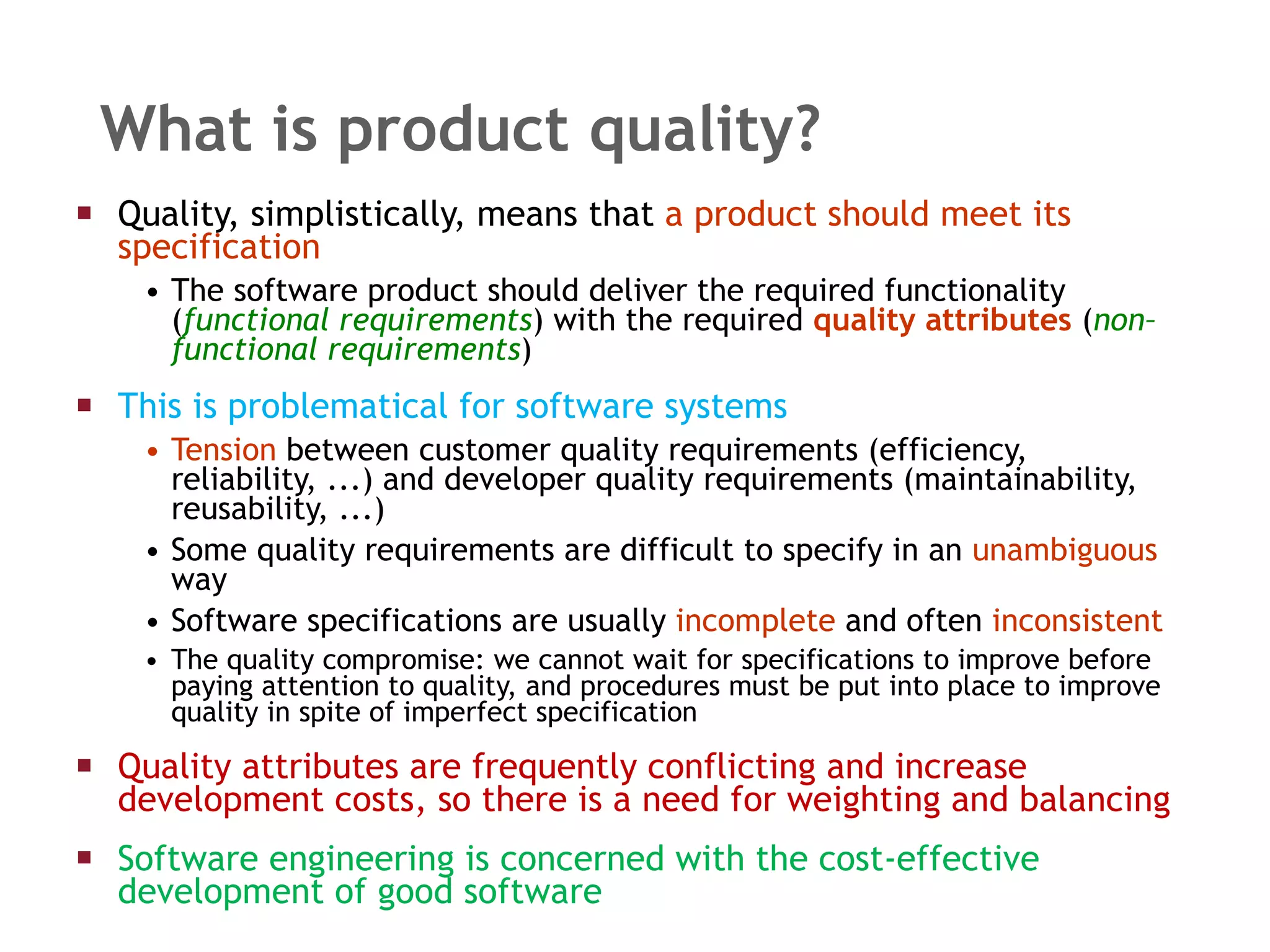 What is product quality?

▪ Quality, simplistically, means that a product should meet its specification

• The software product should deliver the required functionality (functional requirements) with the required quality attributes (non-functional requirements)

▪ This is problematical for software systems

• Tension between customer quality requirements (efficiency, reliability, ...) and developer quality requirements (maintainability, reusability, ...)

• Some quality requirements are difficult to specify in an unambiguous way

• Software specifications are usually incomplete and often inconsistent

• The quality compromise: we cannot wait for specifications to improve before paying attention to quality, and procedures must be put into place to improve quality in spite of imperfect specification

▪ Quality attributes are frequently conflicting and increase development costs, so there is a need for weighting and balancing

▪ Software engineering is concerned with the cost-effective development of good software